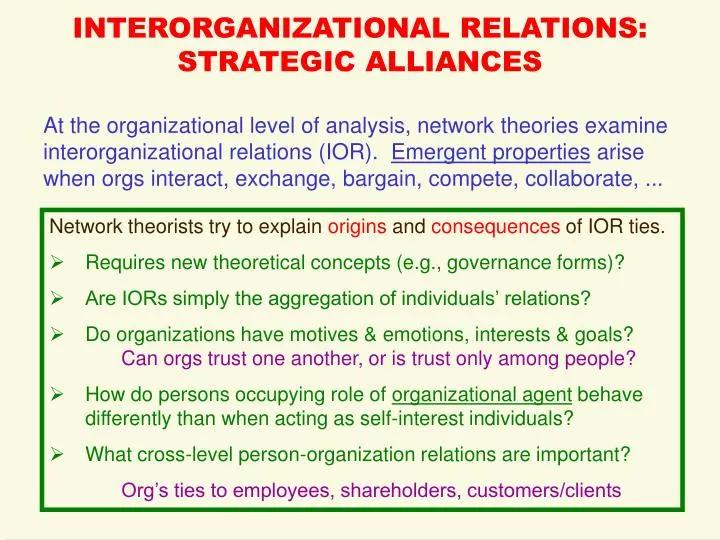 INTERORGANIZATIONAL RELATIONS: STRATEGIC ALLIANCES

At the organizational level of analysis, network theories examine interorganizational relations (IOR). Emergent properties arise when orgs interact, exchange, bargain, compete, collaborate, ...

Network theorists try to explain origins and consequences of IOR ties.

➢ Requires new theoretical concepts (e.g., governance forms)?

➢ Are IORs simply the aggregation of individuals' relations?

➢ Do organizations have motives & emotions, interests & goals?
Can orgs trust one another, or is trust only among people?

➢ How do persons occupying role of organizational agent behave differently than when acting as self-interest individuals?

➢ What cross-level person-organization relations are important?

Org's ties to employees, shareholders, customers/clients